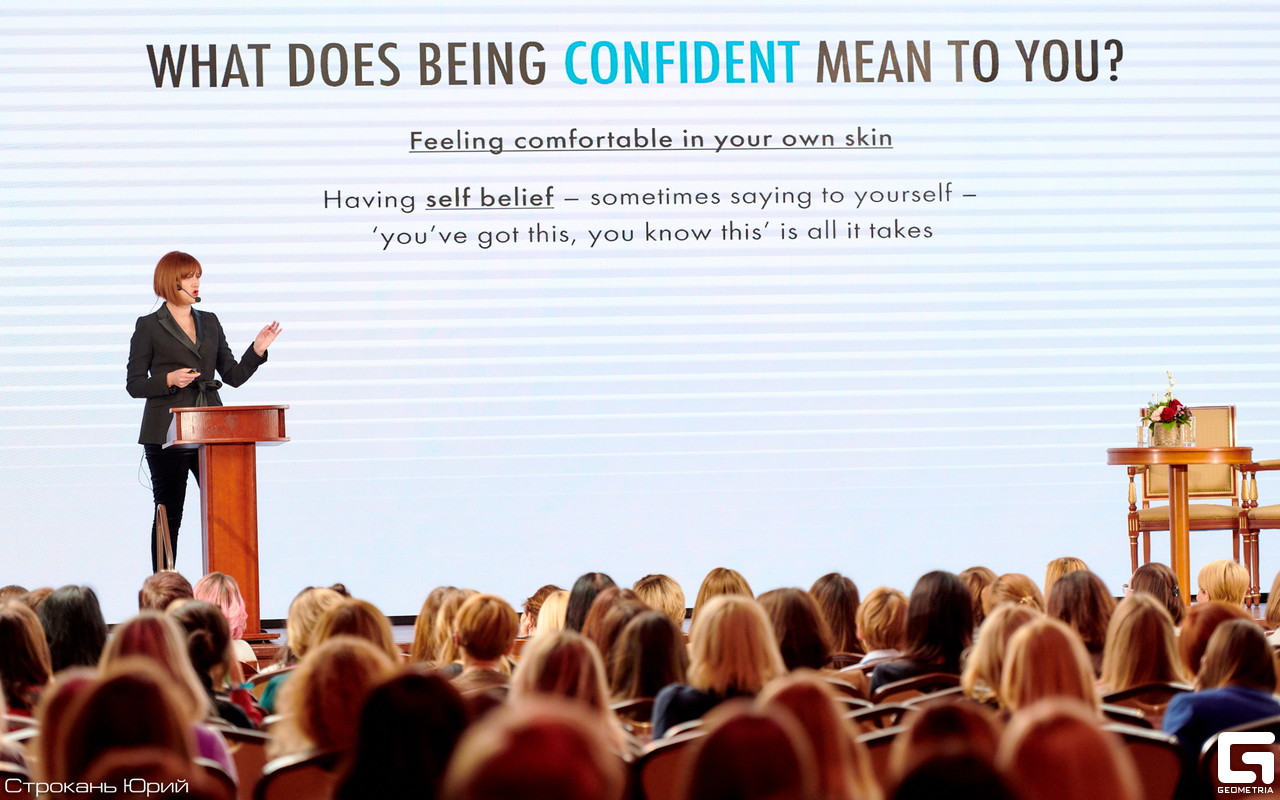 WHAT DOES BEING CONFIDENT MEAN TO YOU?

Feeling comfortable in your own skin

Having self belief – sometimes saying to yourself – 'you've got this, you know this' is all it takes

Строкань Юрий

GEOMETRIA